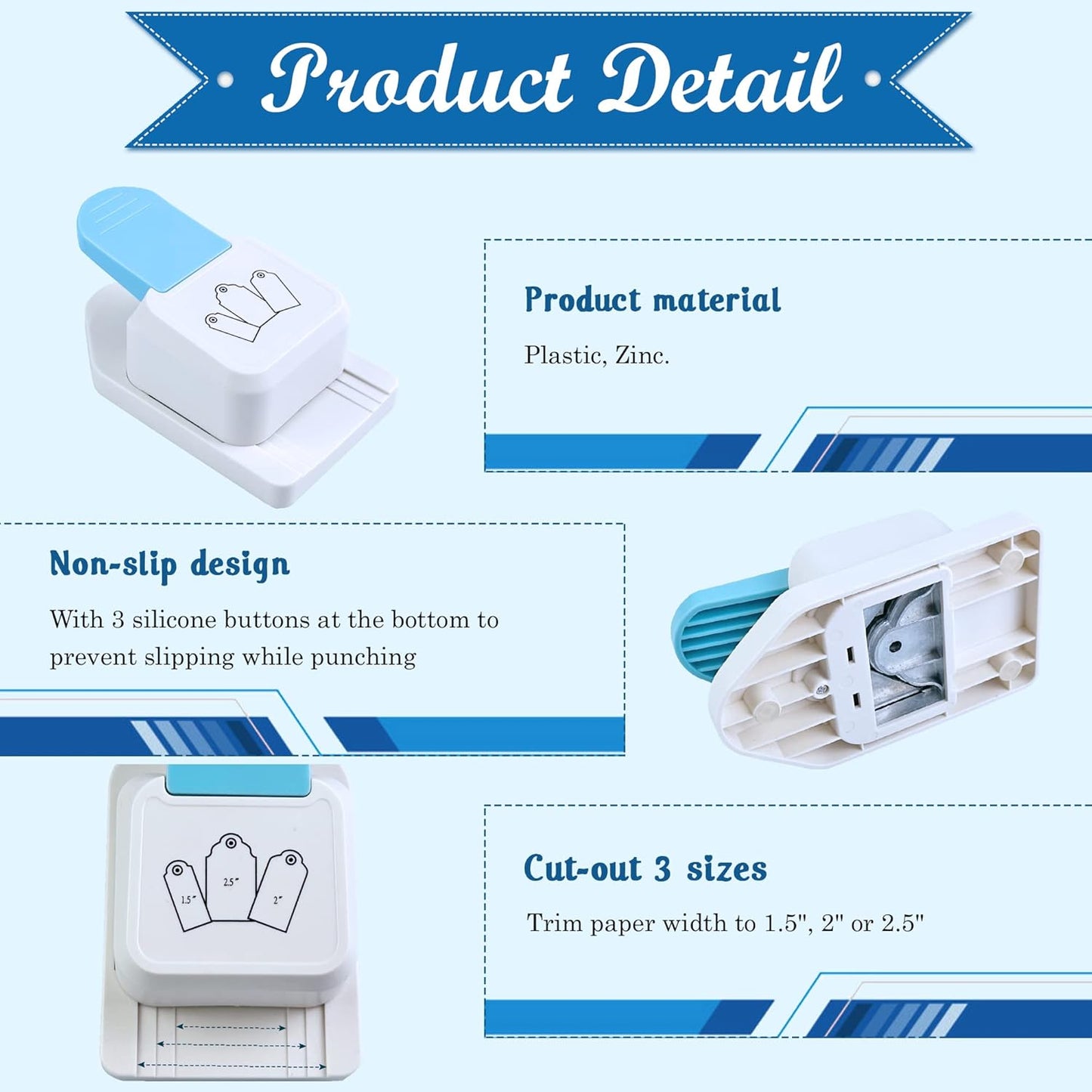 Product Detail

Product material

Plastic, Zinc.

Non-slip design

With 3 silicone buttons at the bottom to prevent slipping while punching

1.5" 2.5" 2"

Cut-out 3 sizes

Trim paper width to 1.5", 2" or 2.5"